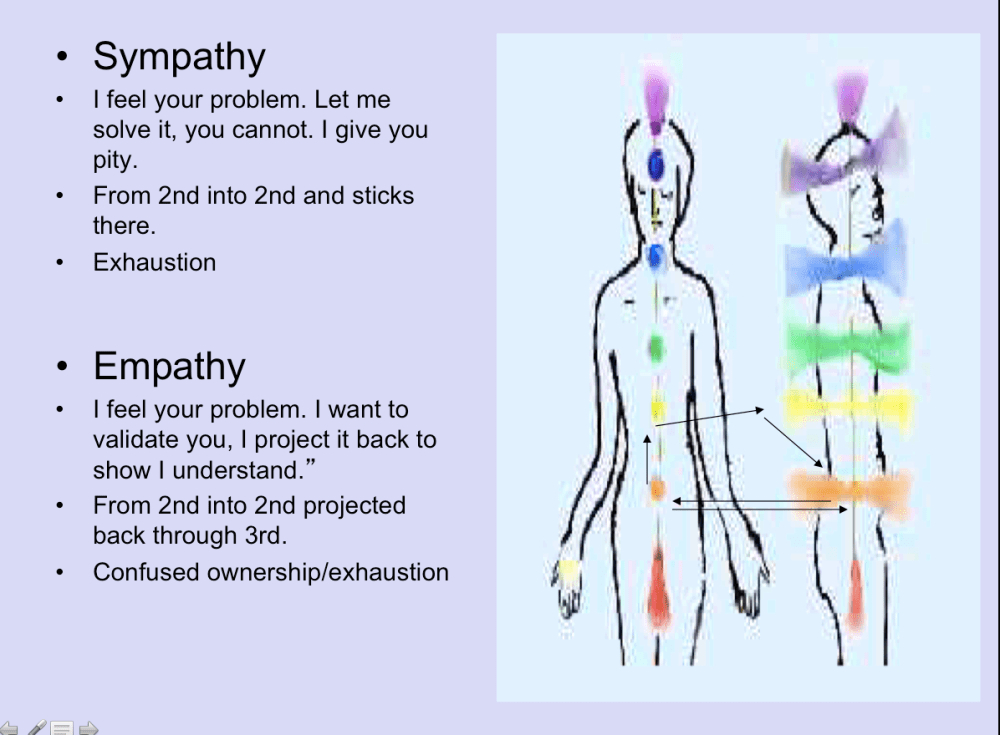 • Sympathy
• I feel your problem. Let me solve it, you cannot. I give you pity.
• From 2nd into 2nd and sticks there.
• Exhaustion

• Empathy
• I feel your problem. I want to validate you, I project it back to show I understand.”
• From 2nd into 2nd projected back through 3rd.
• Confused ownership/exhaustion